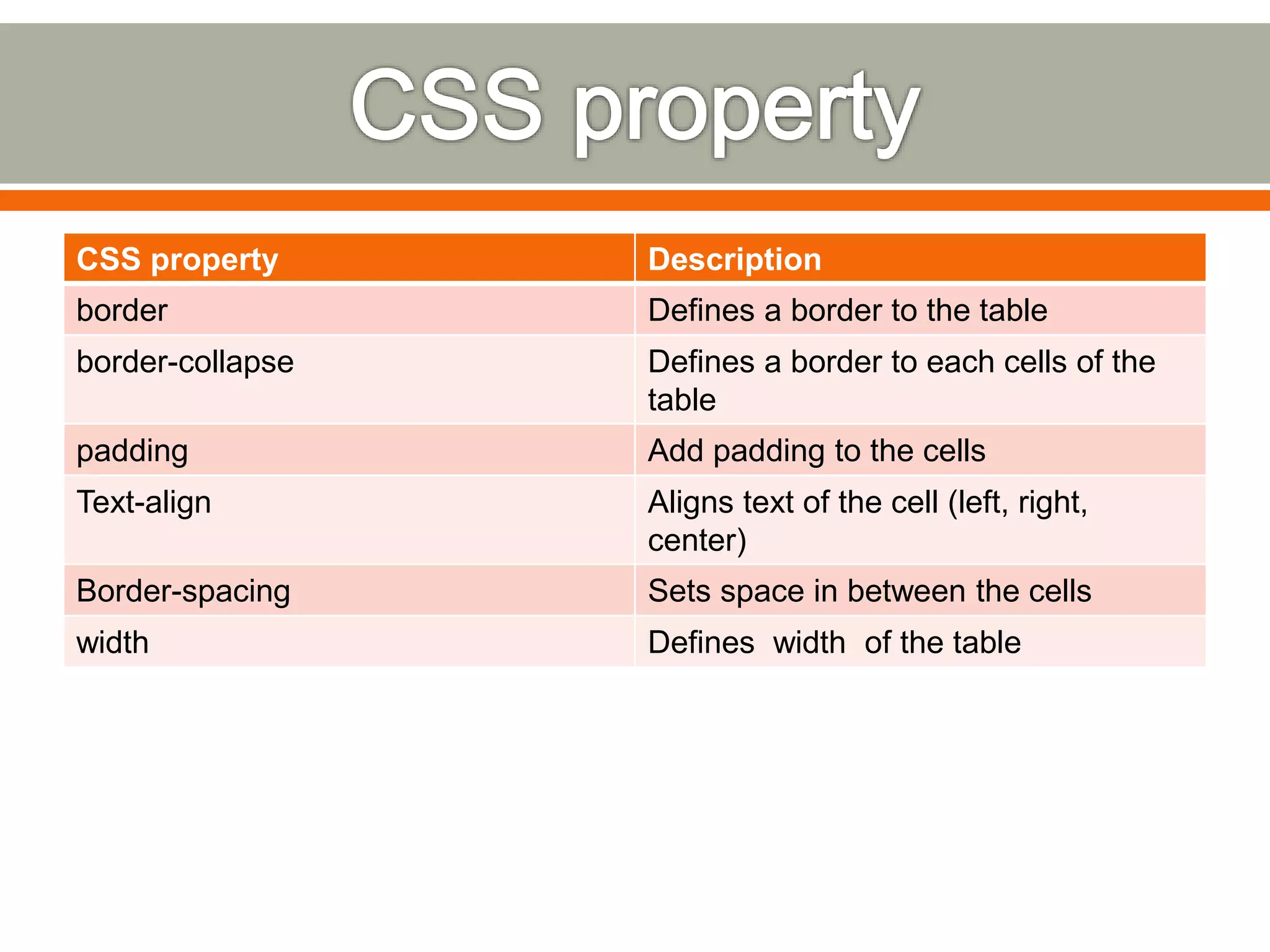 CSS property

| CSS property | Description |
|---|---|
| border | Defines a border to the table |
| border-collapse | Defines a border to each cells of the table |
| padding | Add padding to the cells |
| Text-align | Aligns text of the cell (left, right, center) |
| Border-spacing | Sets space in between the cells |
| width | Defines  width  of the table |